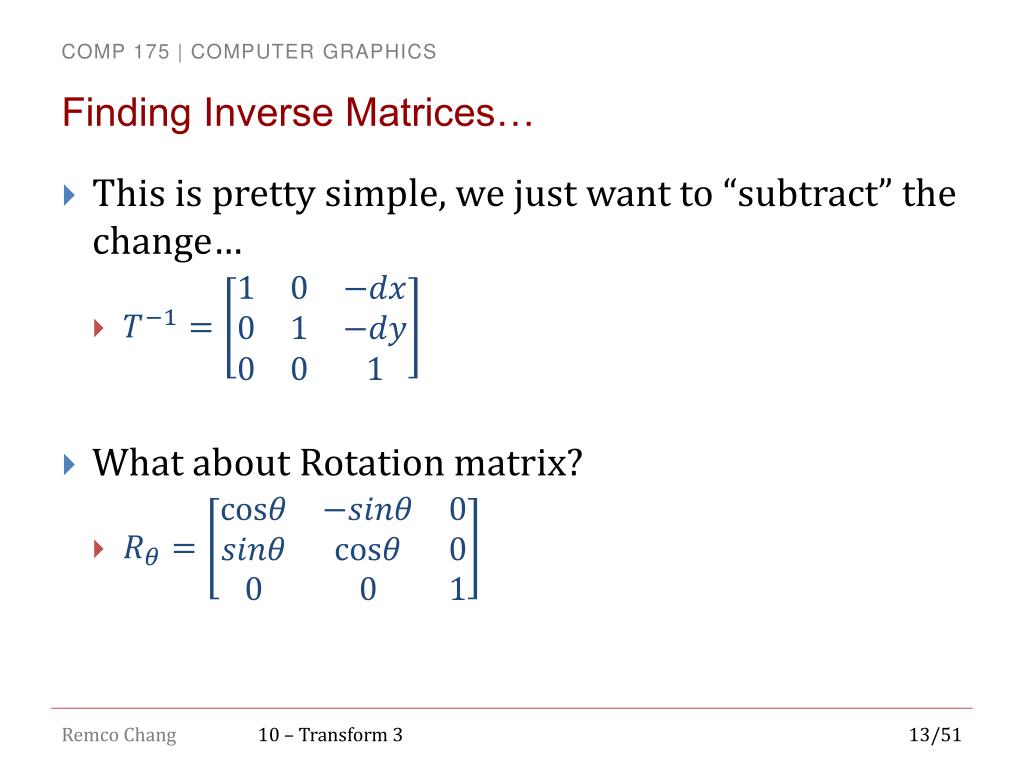 COMP 175 | COMPUTER GRAPHICS

Finding Inverse Matrices…

This is pretty simple, we just want to “subtract” the change…

$T^{-1} = \begin{bmatrix} 1 & 0 & -dx \\ 0 & 1 & -dy \\ 0 & 0 & 1 \end{bmatrix}$

What about Rotation matrix?

$R_\theta = \begin{bmatrix} \cos\theta & -sin\theta & 0 \\ sin\theta & \cos\theta & 0 \\ 0 & 0 & 1 \end{bmatrix}$

Remco Chang

10 – Transform 3

13/51